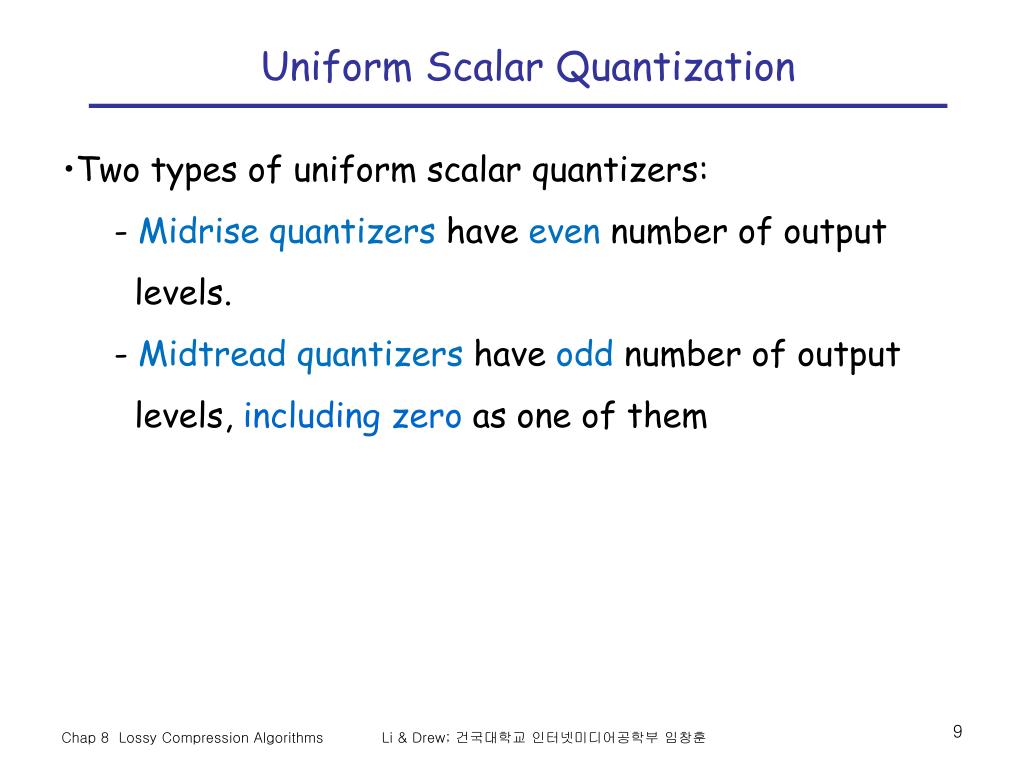 Uniform Scalar Quantization

•Two types of uniform scalar quantizers:

- Midrise quantizers have even number of output levels.

- Midtread quantizers have odd number of output levels, including zero as one of them

Chap 8 Lossy Compression Algorithms Li & Drew; 건국대학교 인터넷미디어공학부 임창훈

9